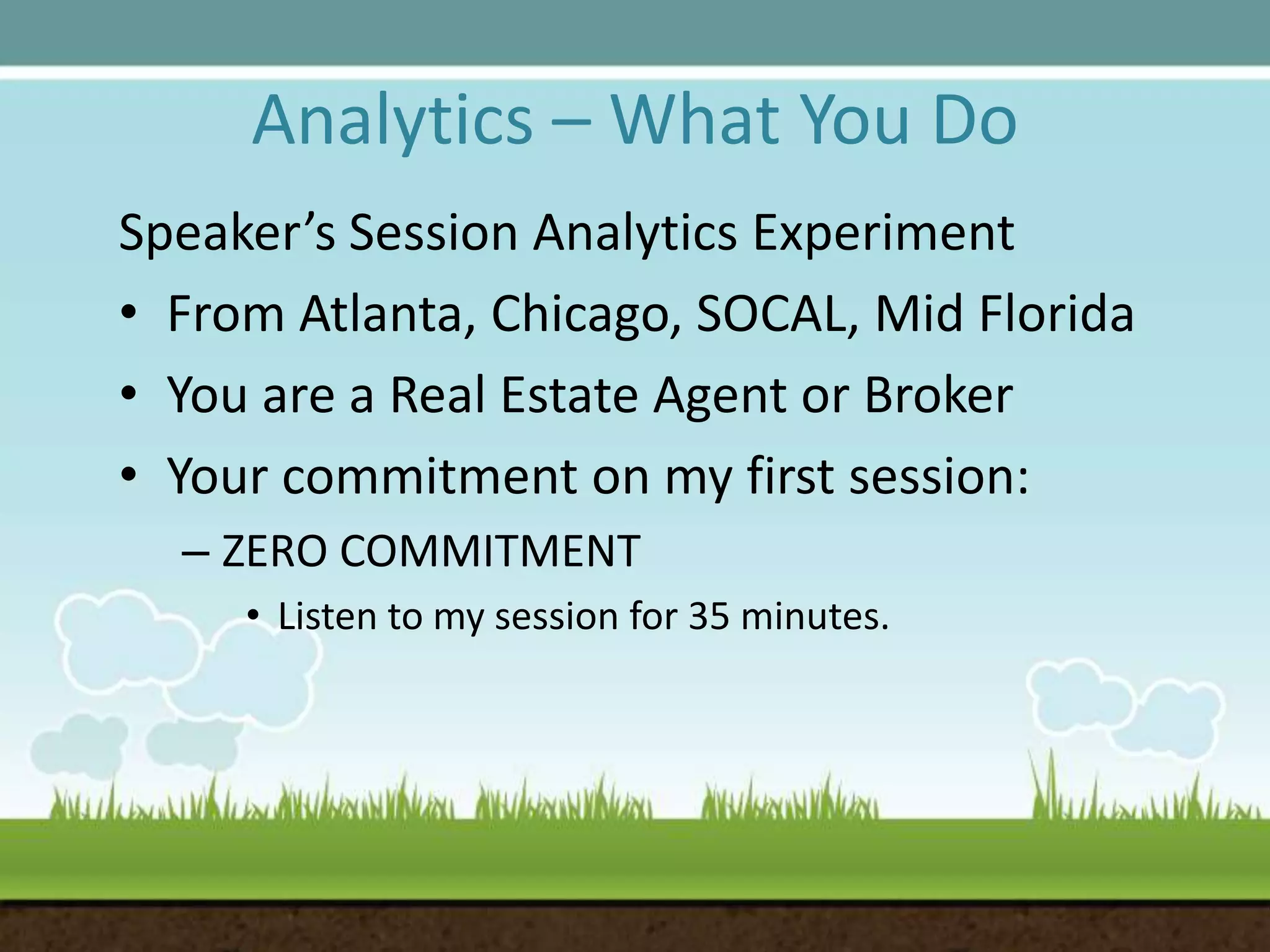 Analytics – What You Do

Speaker’s Session Analytics Experiment

• From Atlanta, Chicago, SOCAL, Mid Florida
• You are a Real Estate Agent or Broker
• Your commitment on my first session:
  – ZERO COMMITMENT
    • Listen to my session for 35 minutes.